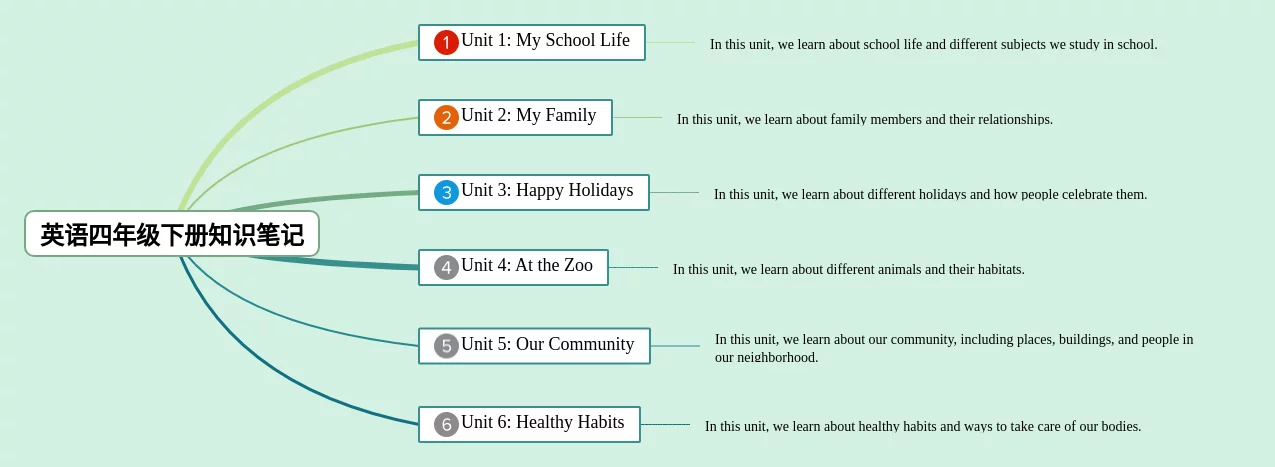 英语四年级下册知识笔记

1 Unit 1: My School Life
In this unit, we learn about school life and different subjects we study in school.

2 Unit 2: My Family
In this unit, we learn about family members and their relationships.

3 Unit 3: Happy Holidays
In this unit, we learn about different holidays and how people celebrate them.

4 Unit 4: At the Zoo
In this unit, we learn about different animals and their habitats.

5 Unit 5: Our Community
In this unit, we learn about our community, including places, buildings, and people in our neighborhood.

6 Unit 6: Healthy Habits
In this unit, we learn about healthy habits and ways to take care of our bodies.